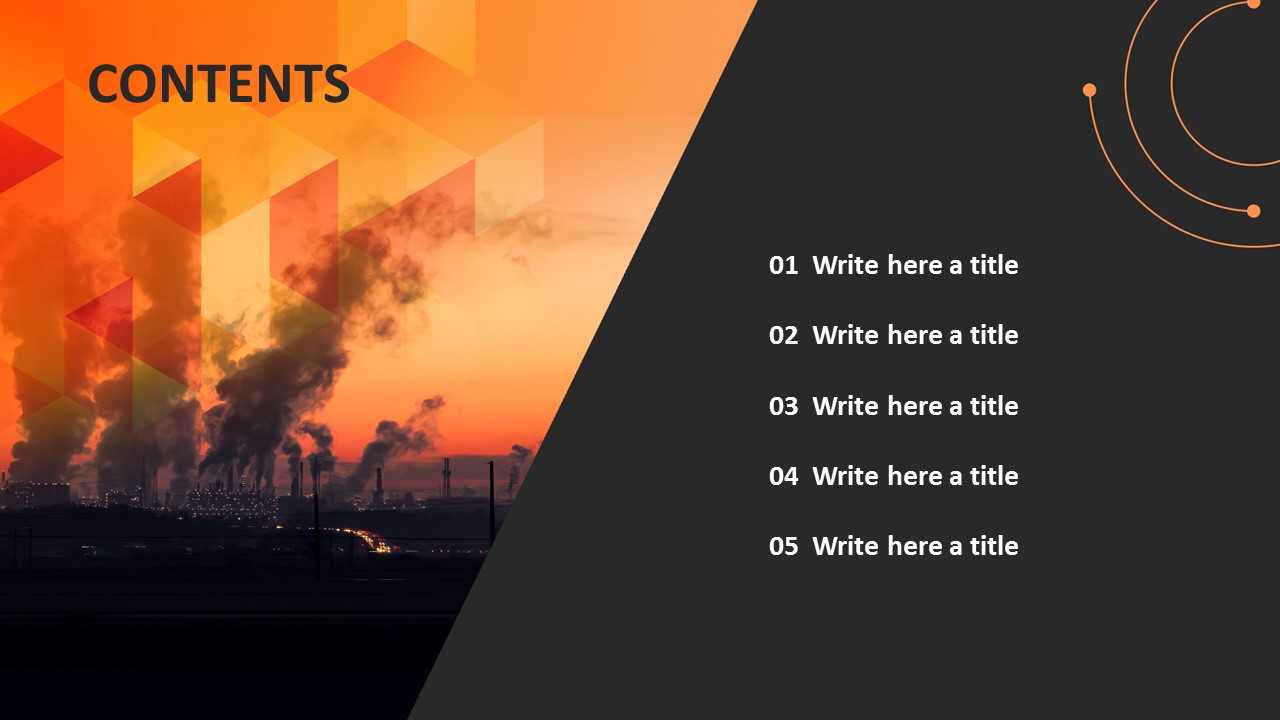 CONTENTS

01 Write here a title

02 Write here a title

03 Write here a title

04 Write here a title

05 Write here a title